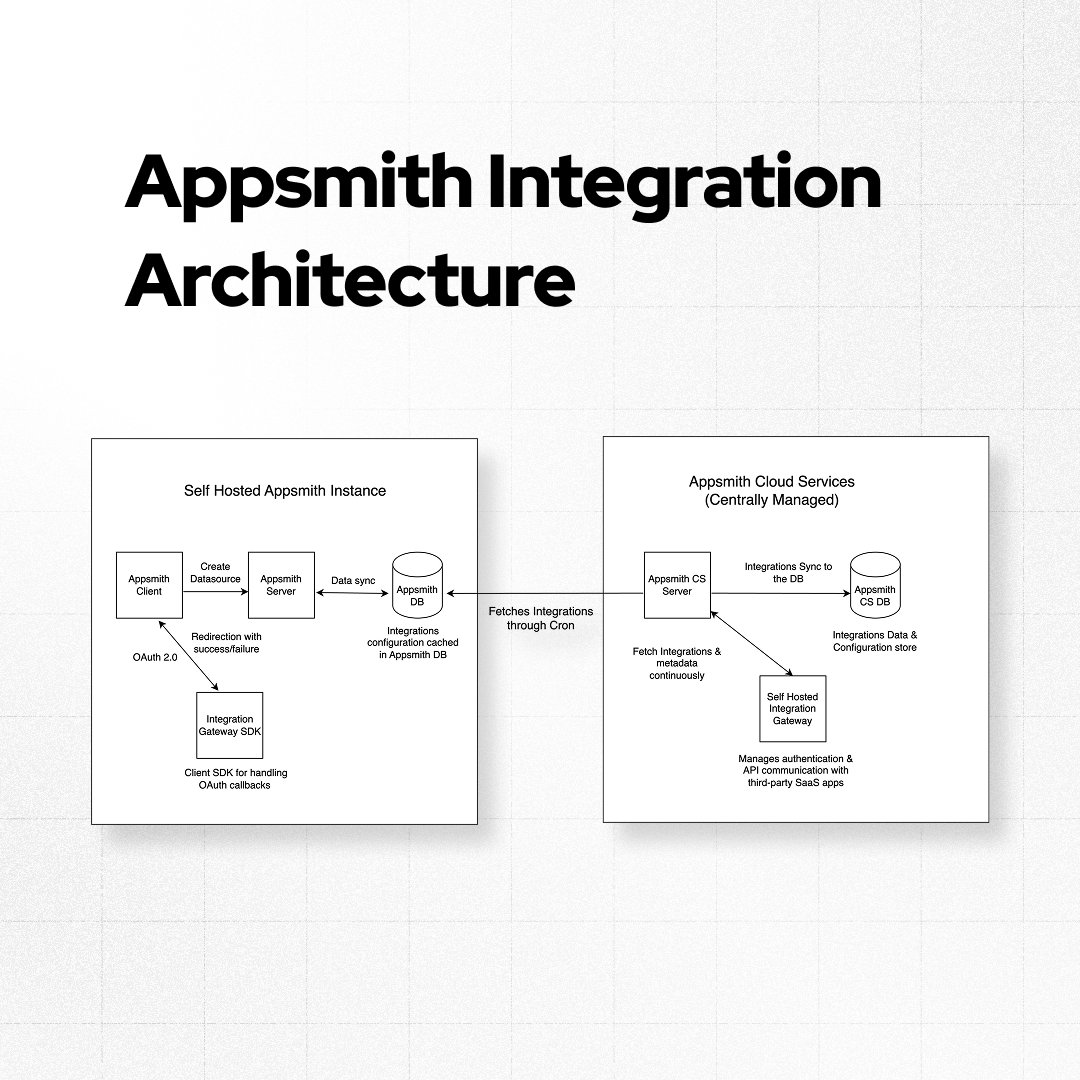 Appsmith Integration Architecture

Self Hosted Appsmith Instance

Appsmith Client

Create Datasource

Appsmith Server

Data sync

Appsmith DB

Integrations configuration cached in Appsmith DB

Redirection with success/failure

OAuth 2.0

Integration Gateway SDK

Client SDK for handling OAuth callbacks

Fetches Integrations through Cron

Appsmith Cloud Services (Centrally Managed)

Appsmith CS Server

Integrations Sync to the DB

Appsmith CS DB

Integrations Data & Configuration store

Fetch Integrations & metadata continuously

Self Hosted Integration Gateway

Manages authentication & API communication with third-party SaaS apps